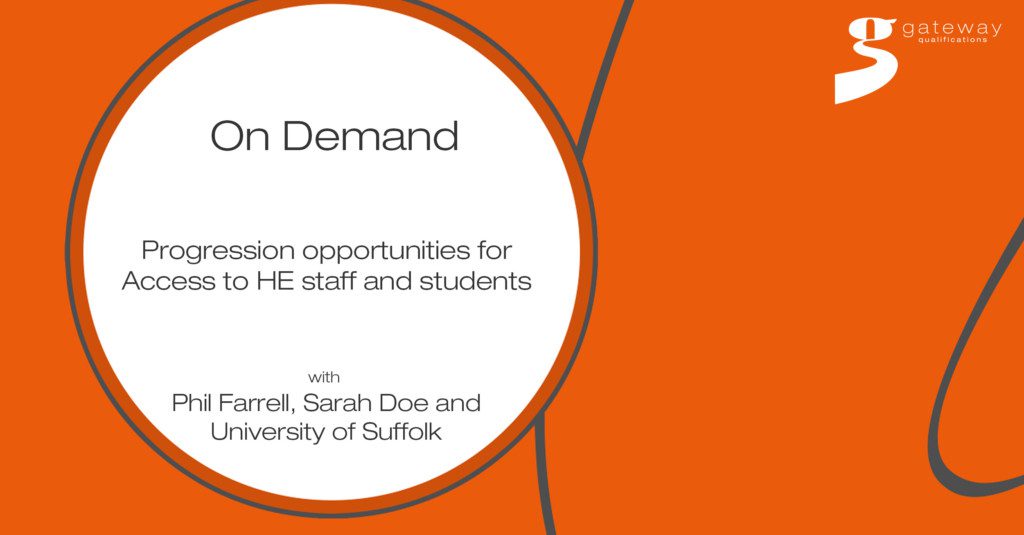 g gateway qualifications

On Demand

Progression opportunities for Access to HE staff and students

with
Phil Farrell, Sarah Doe and University of Suffolk